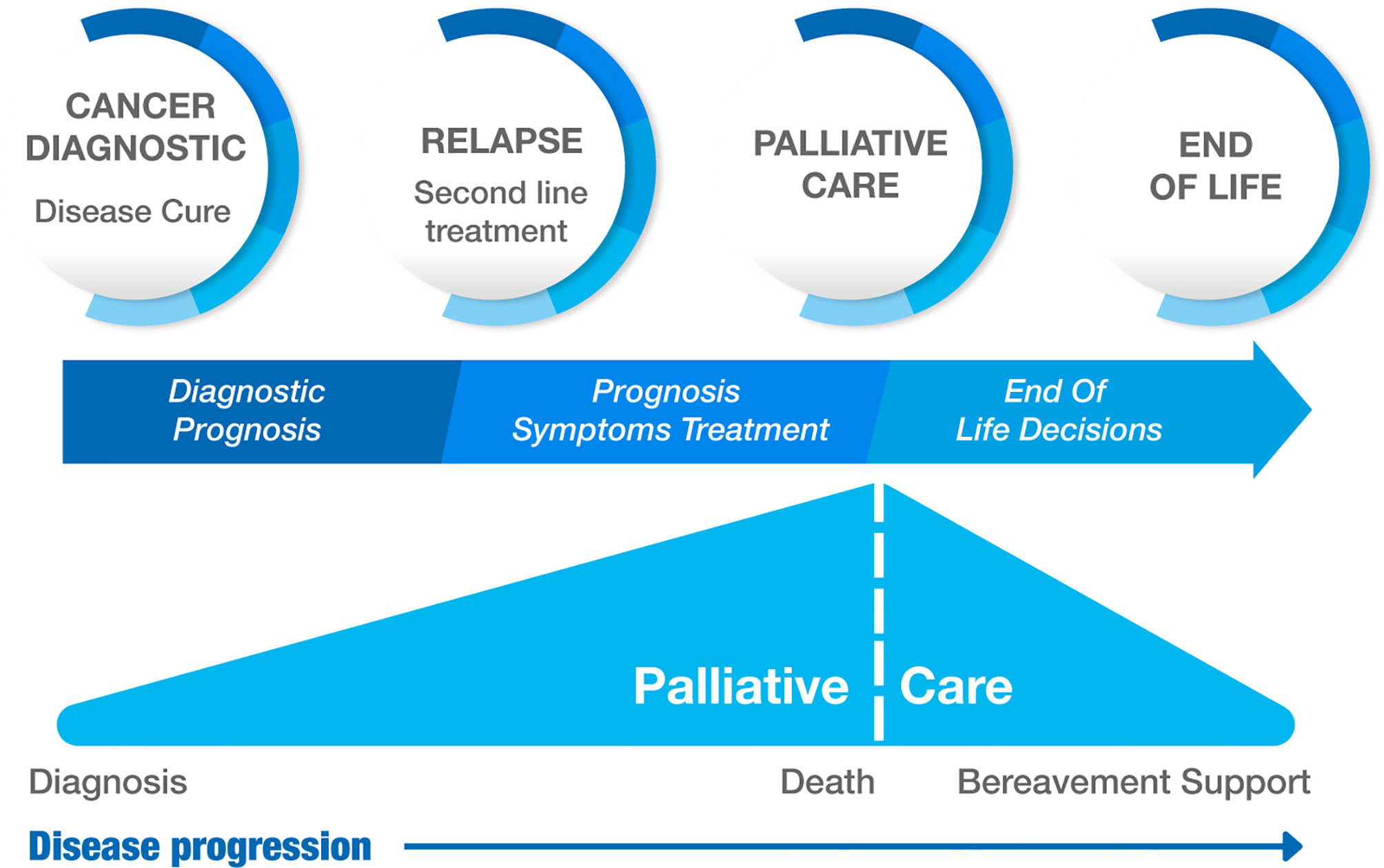 CANCER DIAGNOSTIC
Disease Cure

RELAPSE
Second line treatment

PALLIATIVE CARE

END OF LIFE

Diagnostic Prognosis

Prognosis Symptoms Treatment

End Of Life Decisions

Palliative Care

Diagnosis

Death

Bereavement Support

Disease progression